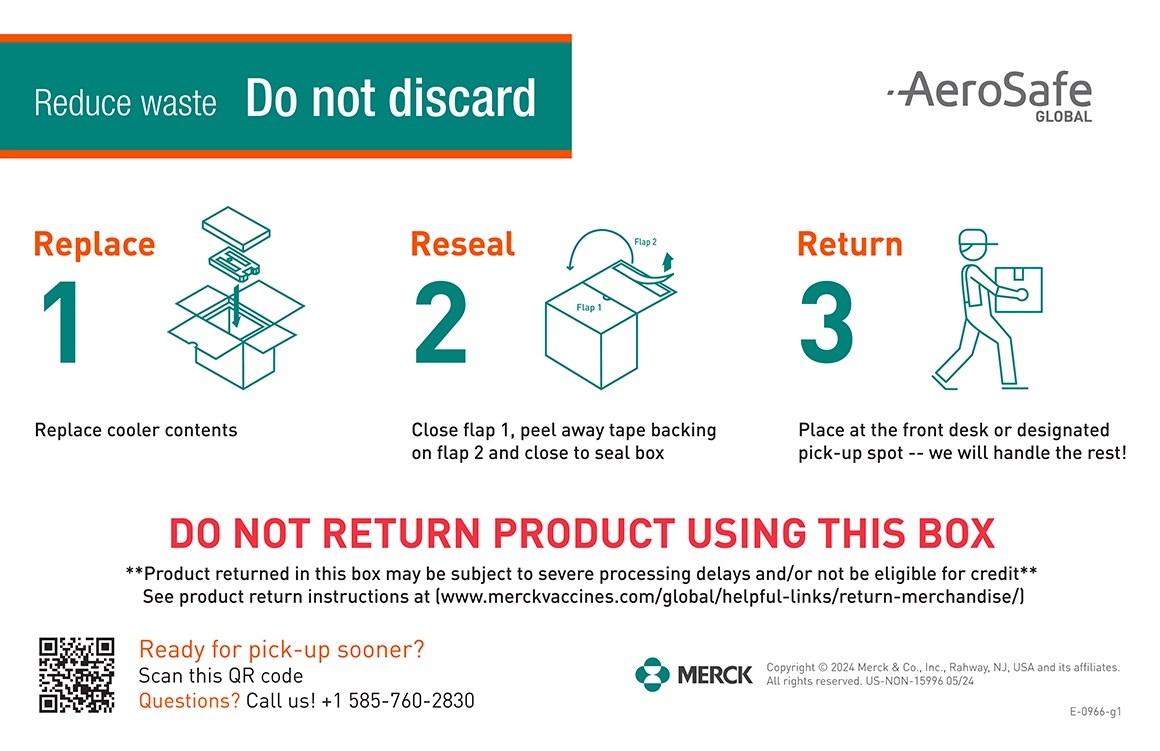 Reduce waste Do not discard

AeroSafe
GLOBAL

Replace
1

Replace cooler contents

Reseal
2

Flap 2
Flap 1

Close flap 1, peel away tape backing on flap 2 and close to seal box

Return
3

Place at the front desk or designated pick-up spot -- we will handle the rest!

DO NOT RETURN PRODUCT USING THIS BOX

**Product returned in this box may be subject to severe processing delays and/or not be eligible for credit**
See product return instructions at (www.merckvaccines.com/global/helpful-links/return-merchandise/)

Ready for pick-up sooner?
Scan this QR code
Questions? Call us! +1 585-760-2830

MERCK

Copyright © 2024 Merck & Co., Inc., Rahway, NJ, USA and its affiliates. All rights reserved. US-NON-15996 05/24

E-0966-g1